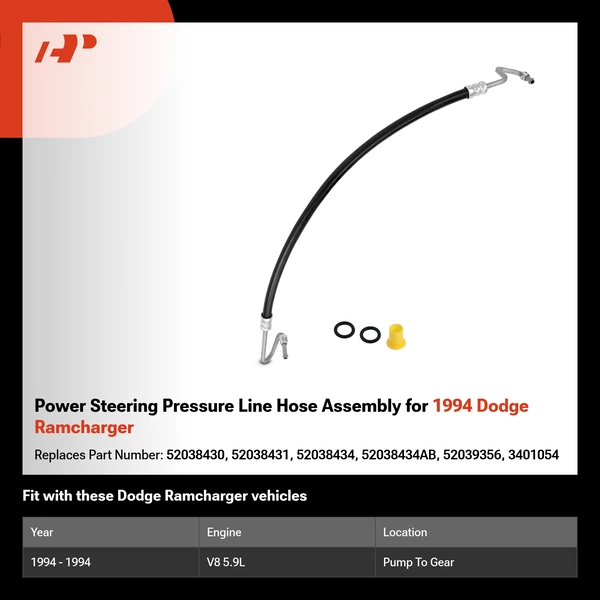 Power Steering Pressure Line Hose Assembly for 1994 Dodge Ramcharger

Replaces Part Number: 52038430, 52038431, 52038434, 52038434AB, 52039356, 3401054

Fit with these Dodge Ramcharger vehicles

| Year | Engine | Location |
|---|---|---|
| 1994 - 1994 | V8 5.9L | Pump To Gear |